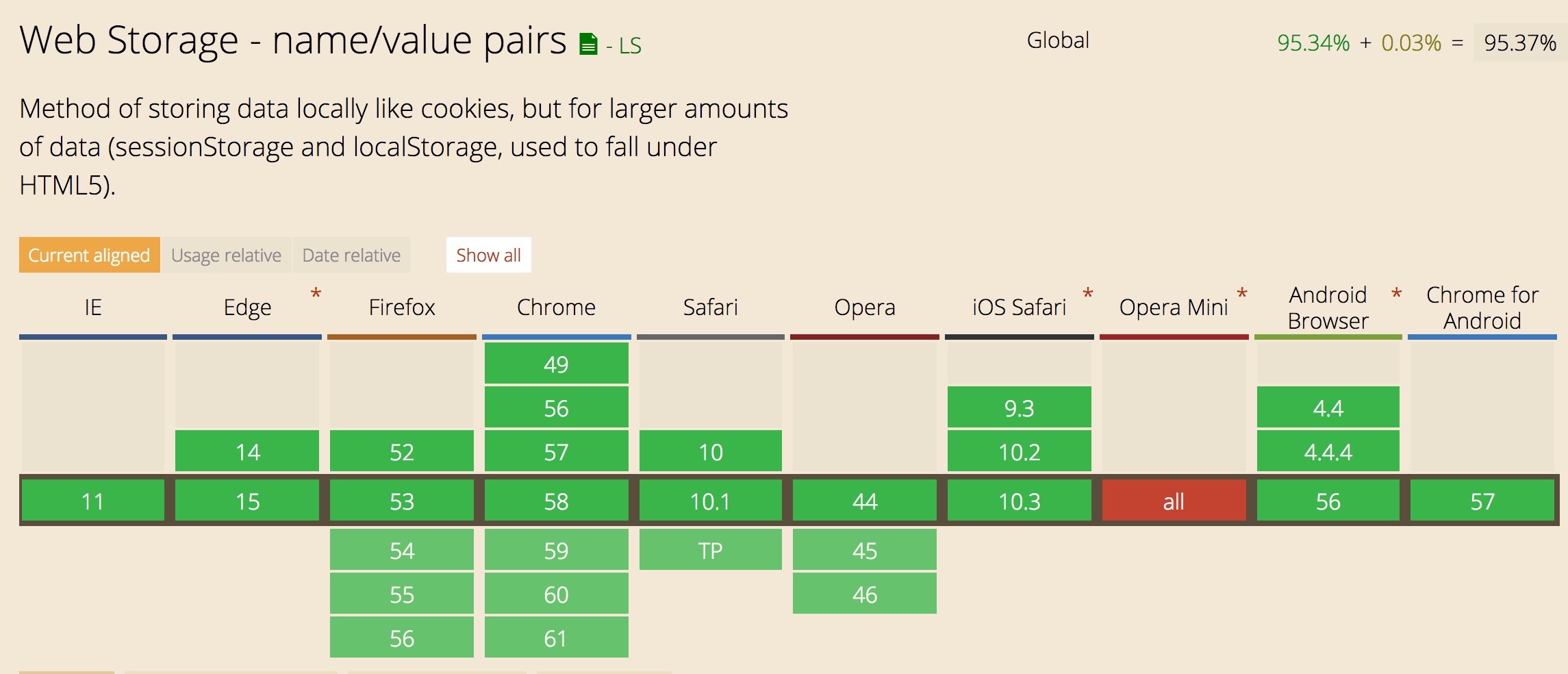 Web Storage - name/value pairs - LS

Global 95.34% + 0.03% = 95.37%

Method of storing data locally like cookies, but for larger amounts of data (sessionStorage and localStorage, used to fall under HTML5).

Current aligned Usage relative Date relative Show all

| IE | Edge * | Firefox | Chrome | Safari | Opera | iOS Safari * | Opera Mini * | Android Browser * | Chrome for Android |
|---|---|---|---|---|---|---|---|---|---|
| | | | 49 | | | | | | |
| | | | 56 | | | 9.3 | | 4.4 | |
| | 14 | 52 | 57 | 10 | | 10.2 | | 4.4.4 | |
| 11 | 15 | 53 | 58 | 10.1 | 44 | 10.3 | all | 56 | 57 |
| | | 54 | 59 | TP | 45 | | | | |
| | | 55 | 60 | | 46 | | | | |
| | | 56 | 61 | | | | | | |